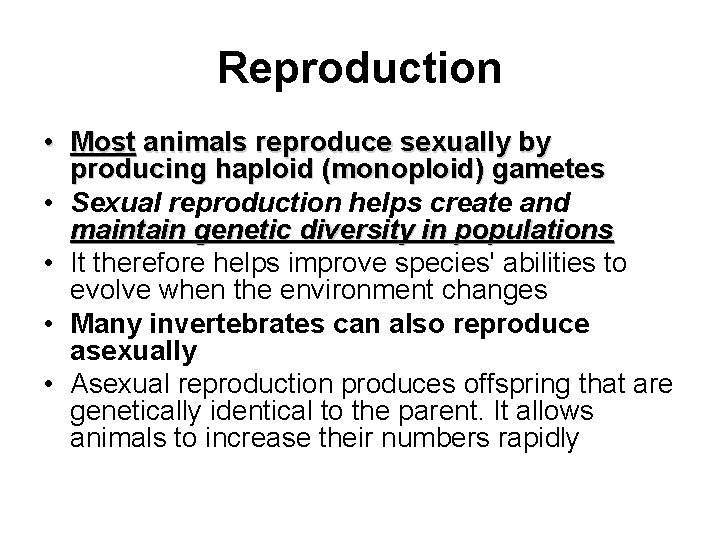 Reproduction

• Most animals reproduce sexually by producing haploid (monoploid) gametes
• Sexual reproduction helps create and maintain genetic diversity in populations
• It therefore helps improve species' abilities to evolve when the environment changes
• Many invertebrates can also reproduce asexually
• Asexual reproduction produces offspring that are genetically identical to the parent. It allows animals to increase their numbers rapidly